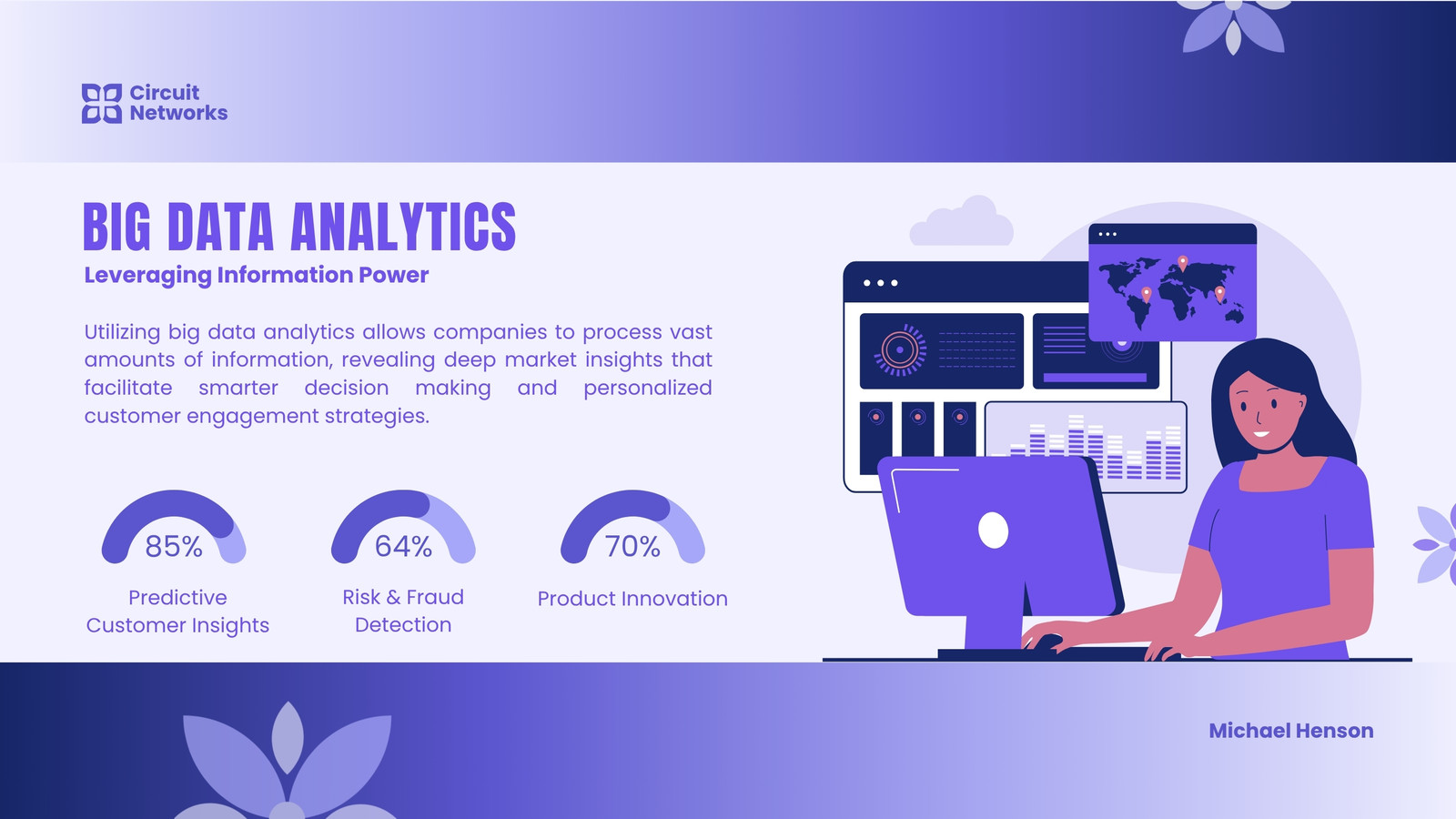 Circuit Networks

BIG DATA ANALYTICS

Leveraging Information Power

Utilizing big data analytics allows companies to process vast amounts of information, revealing deep market insights that facilitate smarter decision making and personalized customer engagement strategies.

85%
Predictive Customer Insights

64%
Risk & Fraud Detection

70%
Product Innovation

Michael Henson